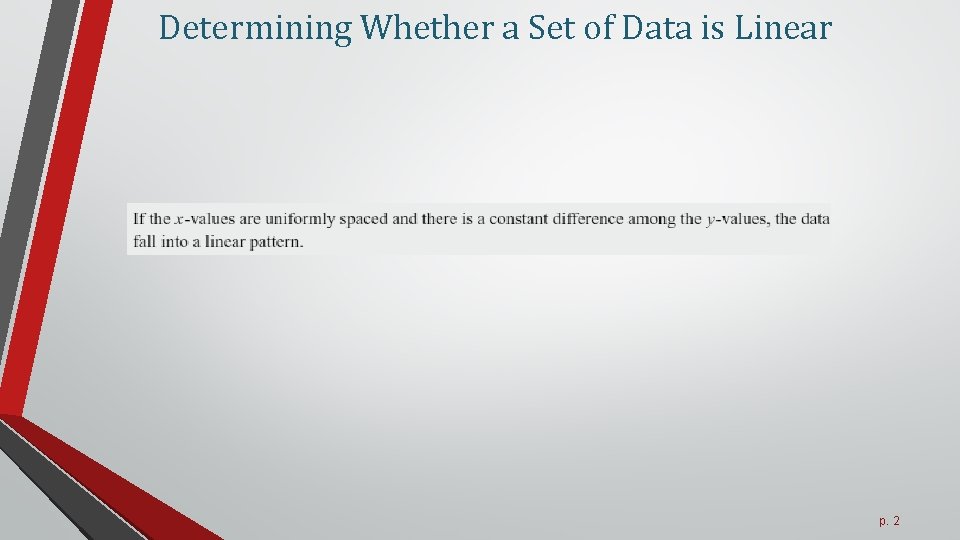 Determining Whether a Set of Data is Linear

If the $x$-values are uniformly spaced and there is a constant difference among the $y$-values, the data fall into a linear pattern.

p. 2